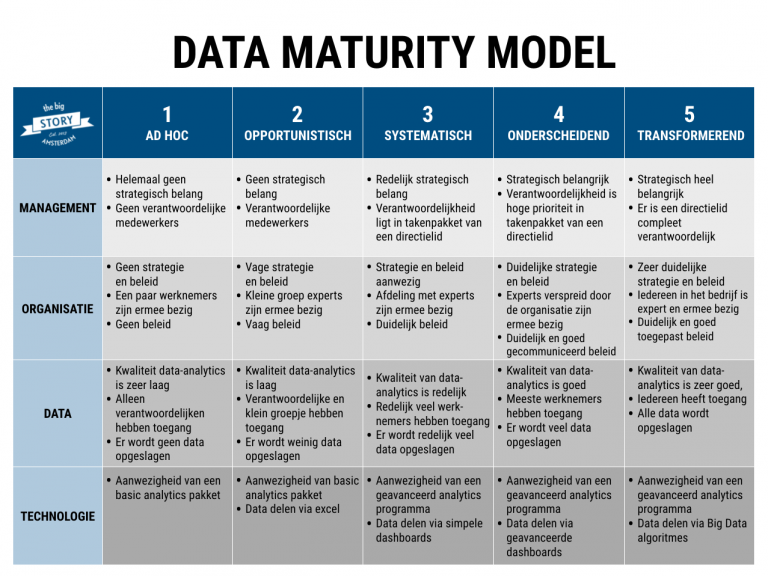 DATA MATURITY MODEL

| the big STORY Est. 2013 AMSTERDAM | 1 AD HOC | 2 OPPORTUNISTISCH | 3 SYSTEMATISCH | 4 ONDERSCHEIDEND | 5 TRANSFORMEREND |
|---|---|---|---|---|---|
| MANAGEMENT | • Helemaal geen strategisch belang • Geen verantwoordelijke medewerkers | • Geen strategisch belang • Verantwoordelijke medewerkers | • Redelijk strategisch belang • Verantwoordelijkheid ligt in takenpakket van een directielid | • Strategisch belangrijk • Verantwoordelijkheid is hoge prioriteit in takenpakket van een directielid | • Strategisch heel belangrijk • Er is een directielid compleet verantwoordelijk |
| ORGANISATIE | • Geen strategie en beleid • Een paar werknemers zijn ermee bezig • Geen beleid | • Vage strategie en beleid • Kleine groep experts zijn ermee bezig • Vaag beleid | • Strategie en beleid aanwezig • Afdeling met experts zijn ermee bezig • Duidelijk beleid | • Duidelijke strategie en beleid • Experts verspreid door de organisatie zijn ermee bezig • Duidelijk en goed gecommuniceerd beleid | • Zeer duidelijke strategie en beleid • Iedereen in het bedrijf is expert en ermee bezig • Duidelijk en goed toegepast beleid |
| DATA | • Kwaliteit data-analytics is zeer laag • Alleen verantwoordelijken hebben toegang • Er wordt geen data opgeslagen | • Kwaliteit data-analytics is laag • Verantwoordelijke en klein groepje hebben toegang • Er wordt weinig data opgeslagen | • Kwaliteit van data-analytics is redelijk • Redelijk veel werknemers hebben toegang • Er wordt redelijk veel data opgeslagen | • Kwaliteit van data-analytics is goed • Meeste werknemers hebben toegang • Er wordt veel data opgeslagen | • Kwaliteit van data-analytics is zeer goed, • Iedereen heeft toegang • Alle data wordt opgeslagen |
| TECHNOLOGIE | • Aanwezigheid van een basic analytics pakket | • Aanwezigheid van basic analytics pakket • Data delen via excel | • Aanwezigheid van een geavanceerd analytics programma • Data delen via simpele dashboards | • Aanwezigheid van een geavanceerd analytics programma • Data delen via geavanceerde dashboards | • Aanwezigheid van een geavanceerd analytics programma • Data delen via Big Data algoritmes |